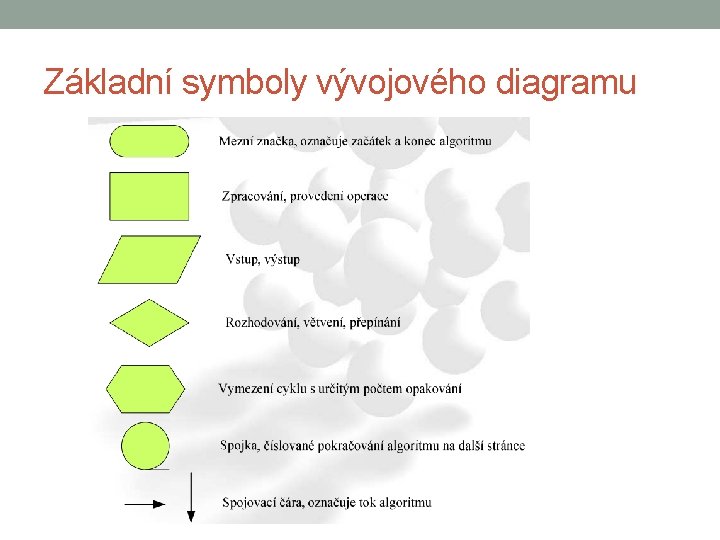 Základní symboly vývojového diagramu

Mezní značka, označuje začátek a konec algoritmu

Zpracování, provedení operace

Vstup, výstup

Rozhodování, větvení, přepínání

Vymezení cyklu s určitým počtem opakování

Spojka, číslované pokračování algoritmu na další stránce

Spojovací čára, označuje tok algoritmu